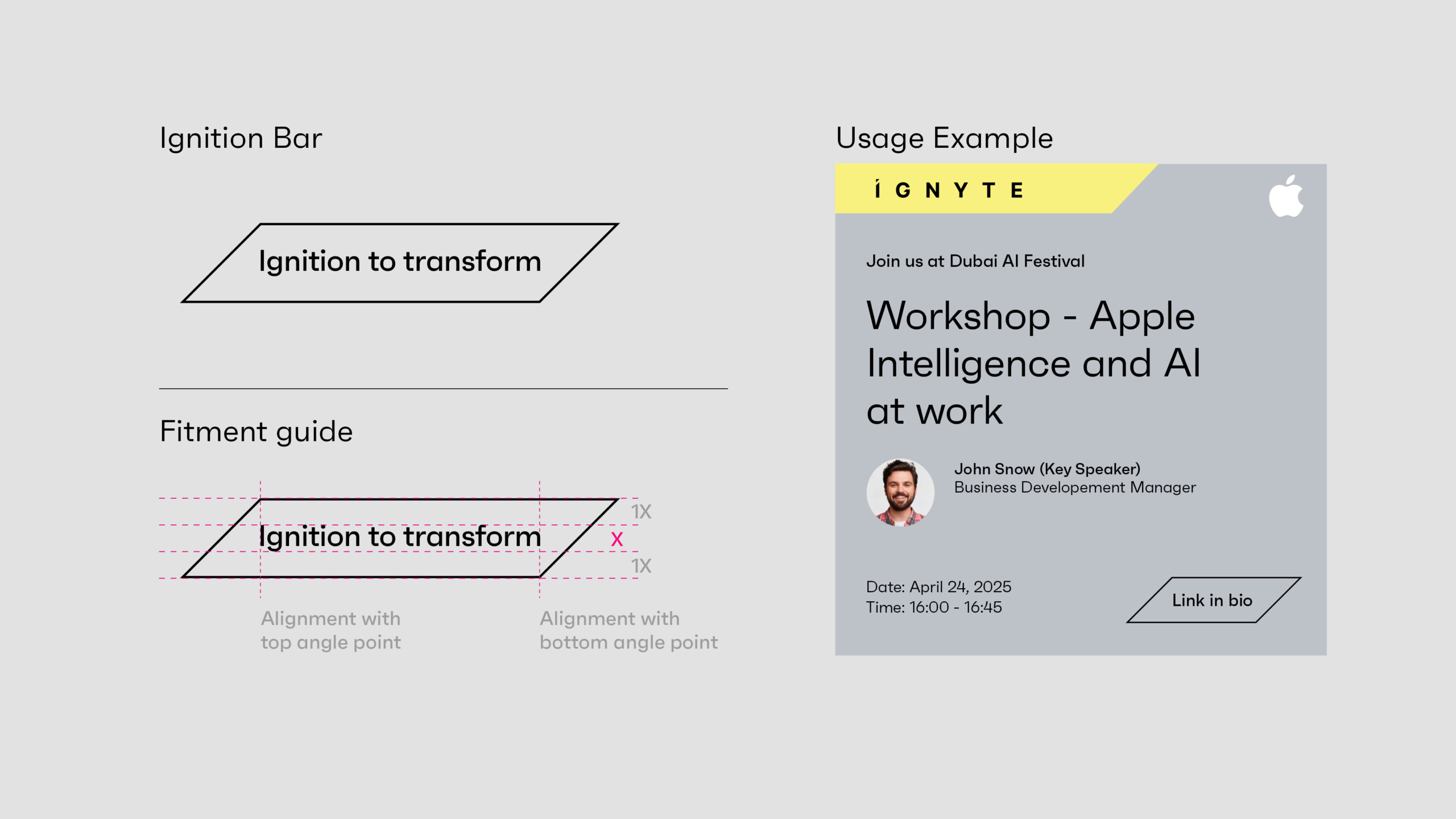 Ignition Bar

Ignition to transform

Fitment guide

Ignition to transform

1X

X

1X

Alignment with top angle point

Alignment with bottom angle point

Usage Example

ÍGNYTE

Join us at Dubai AI Festival

Workshop - Apple Intelligence and AI at work

John Snow (Key Speaker)
Business Developement Manager

Date: April 24, 2025
Time: 16:00 - 16:45

Link in bio